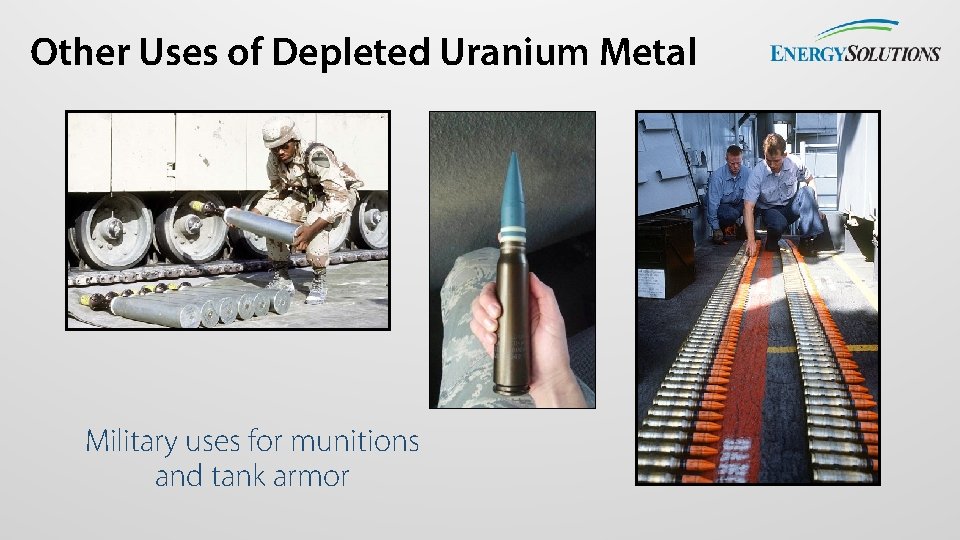 Other Uses of Depleted Uranium Metal

ENERGYSOLUTIONS

Military uses for munitions and tank armor